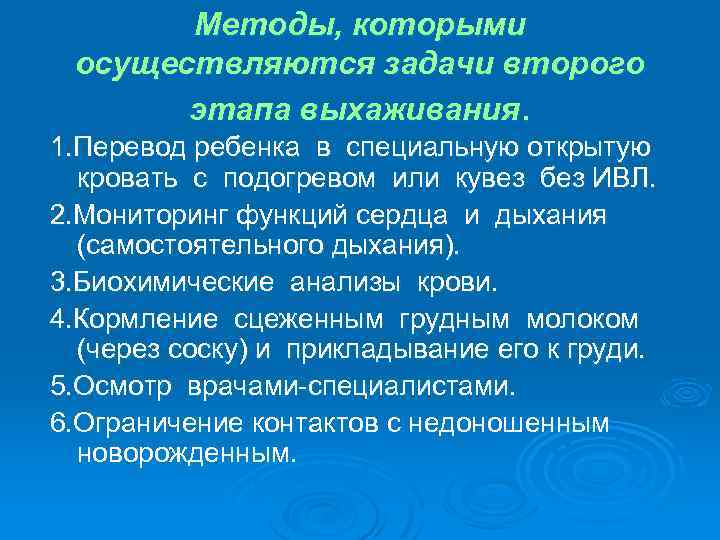 Методы, которыми осуществляются задачи второго этапа выхаживания.

1.Перевод ребенка в специальную открытую кровать с подогревом или кувез без ИВЛ.

2.Мониторинг функций сердца и дыхания (самостоятельного дыхания).

3.Биохимические анализы крови.

4.Кормление сцеженным грудным молоком (через соску) и прикладывание его к груди.

5.Осмотр врачами-специалистами.

6.Ограничение контактов с недоношенным новорожденным.